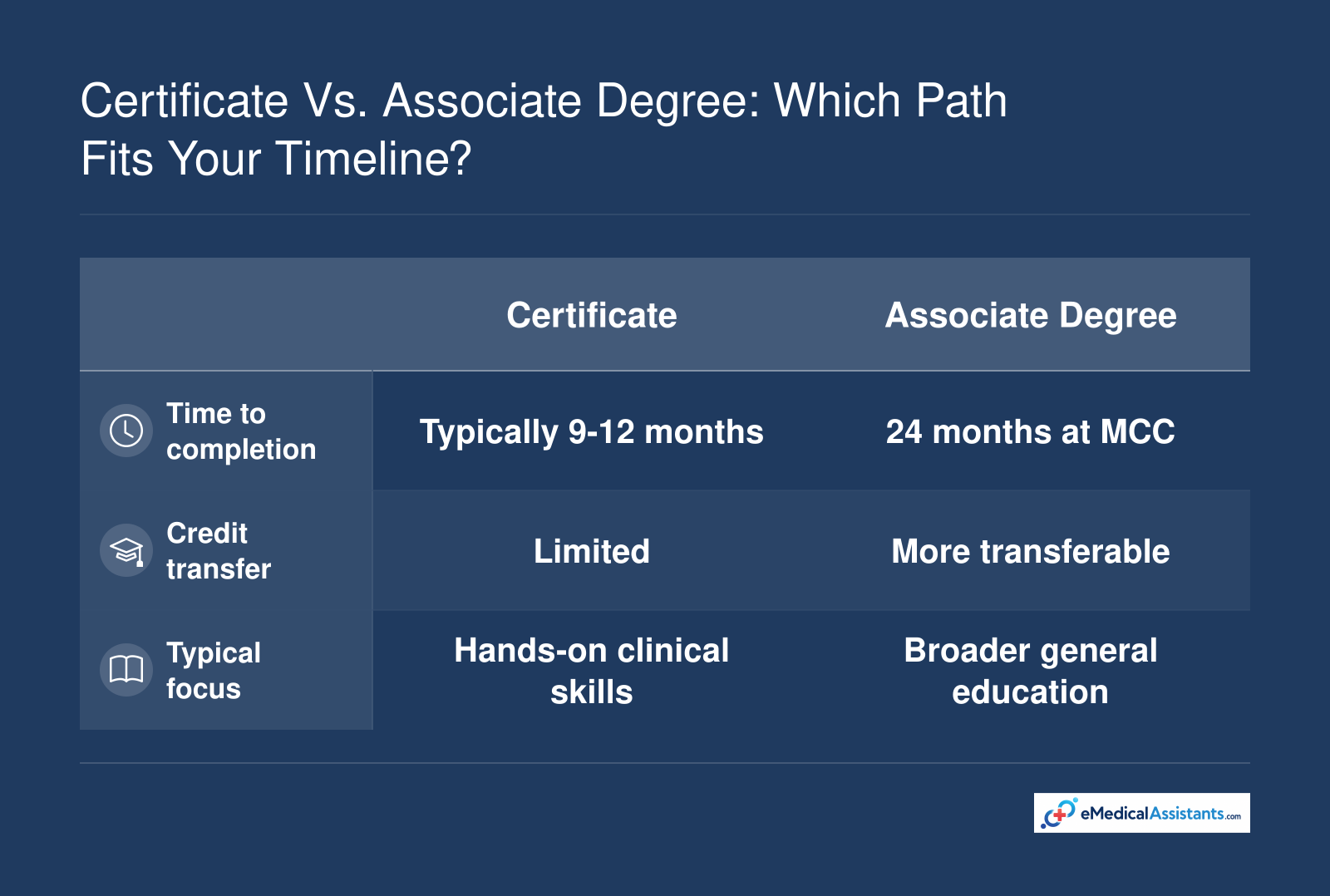 Certificate Vs. Associate Degree: Which Path Fits Your Timeline?

| | Certificate | Associate Degree |
|---|---|---|
| Time to completion | Typically 9-12 months | 24 months at MCC |
| Credit transfer | Limited | More transferable |
| Typical focus | Hands-on clinical skills | Broader general education |

eMedicalAssistants.com